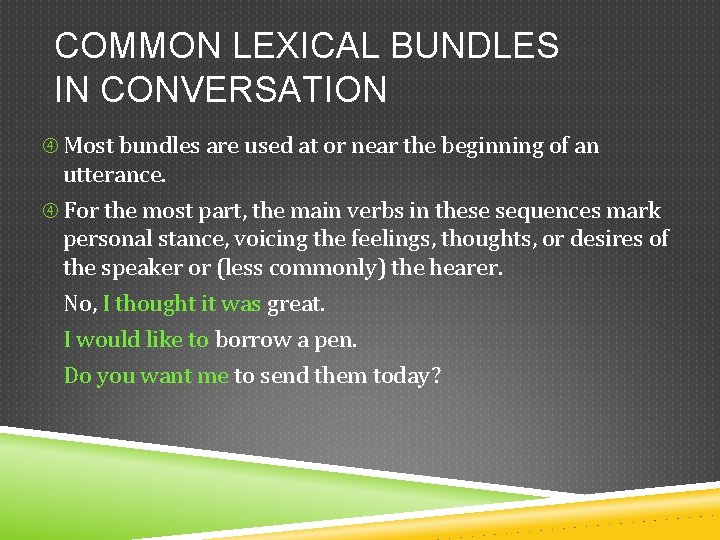 COMMON LEXICAL BUNDLES IN CONVERSATION

④ Most bundles are used at or near the beginning of an utterance.

④ For the most part, the main verbs in these sequences mark personal stance, voicing the feelings, thoughts, or desires of the speaker or (less commonly) the hearer.

No, I thought it was great.

I would like to borrow a pen.

Do you want me to send them today?